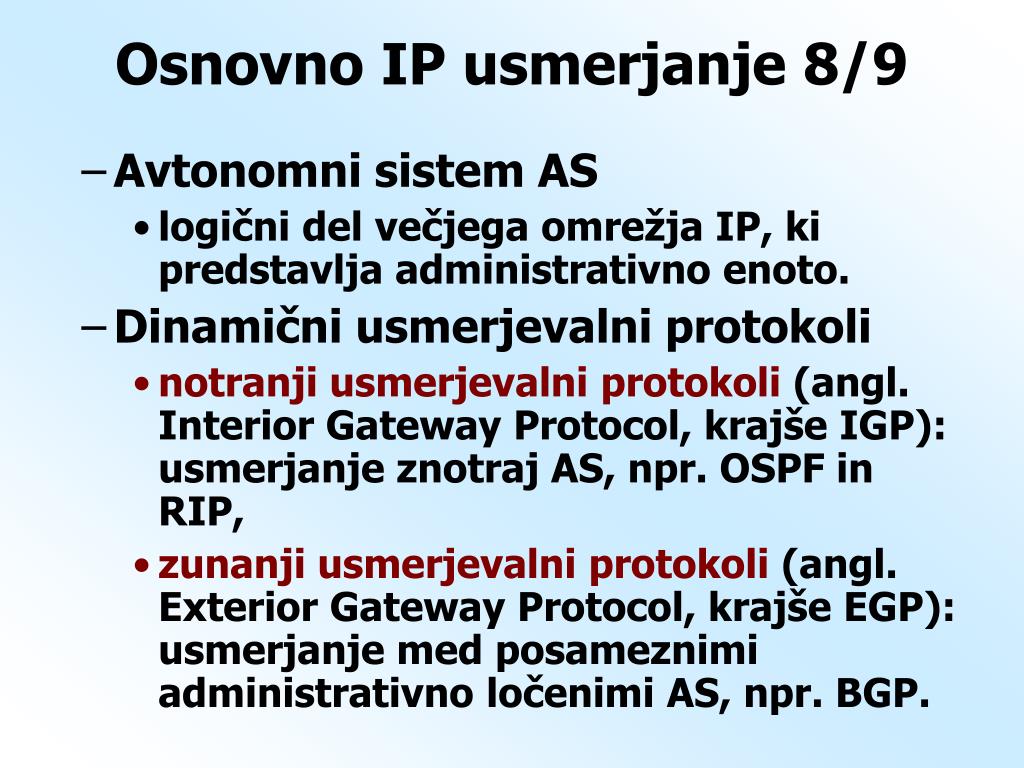 Osnovno IP usmerjanje 8/9

– Avtonomni sistem AS
  • logični del večjega omrežja IP, ki predstavlja administrativno enoto.
– Dinamični usmerjevalni protokoli
  • notranji usmerjevalni protokoli (angl. Interior Gateway Protocol, krajše IGP): usmerjanje znotraj AS, npr. OSPF in RIP,
  • zunanji usmerjevalni protokoli (angl. Exterior Gateway Protocol, krajše EGP): usmerjanje med posameznimi administrativno ločenimi AS, npr. BGP.